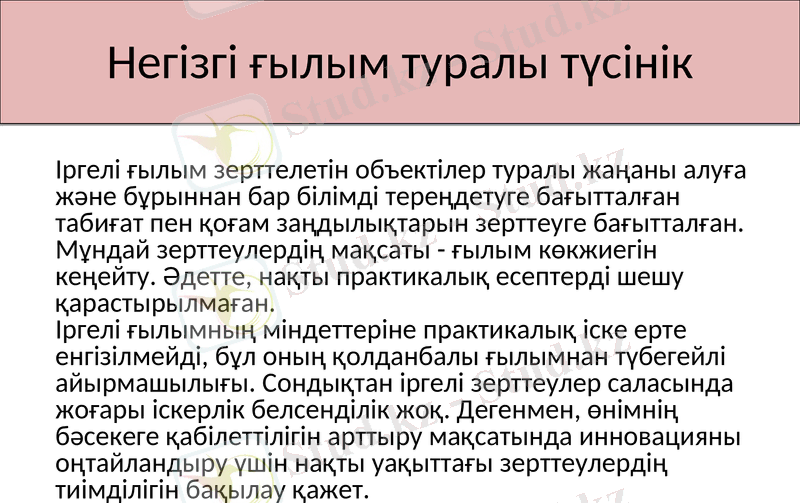 Негізгі ғылым туралы түсінік

Іргелі ғылым зерттелетін объектілер туралы жаңаны алуға және бұрыннан бар білімді тереңдетуге бағытталған табиғат пен қоғам заңдылықтарын зерттеуге бағытталған. Мұндай зерттеулердің мақсаты - ғылым көкжиегін кеңейту. Әдетте, нақты практикалық есептерді шешу қарастырылмаған.
Іргелі ғылымның міндеттеріне практикалық іске ерте енгізілмейді, бұл оның қолданбалы ғылымнан түбегейлі айырмашылығы. Сондықтан іргелі зерттеулер саласында жоғары іскерлік белсенділік жоқ. Дегенмен, өнімнің бәсекеге қабілеттілігін арттыру мақсатында инновацияны оңтайландыру үшін нақты уақыттағы зерттеулердің тиімділігін бақылау қажет.

Stud.kz